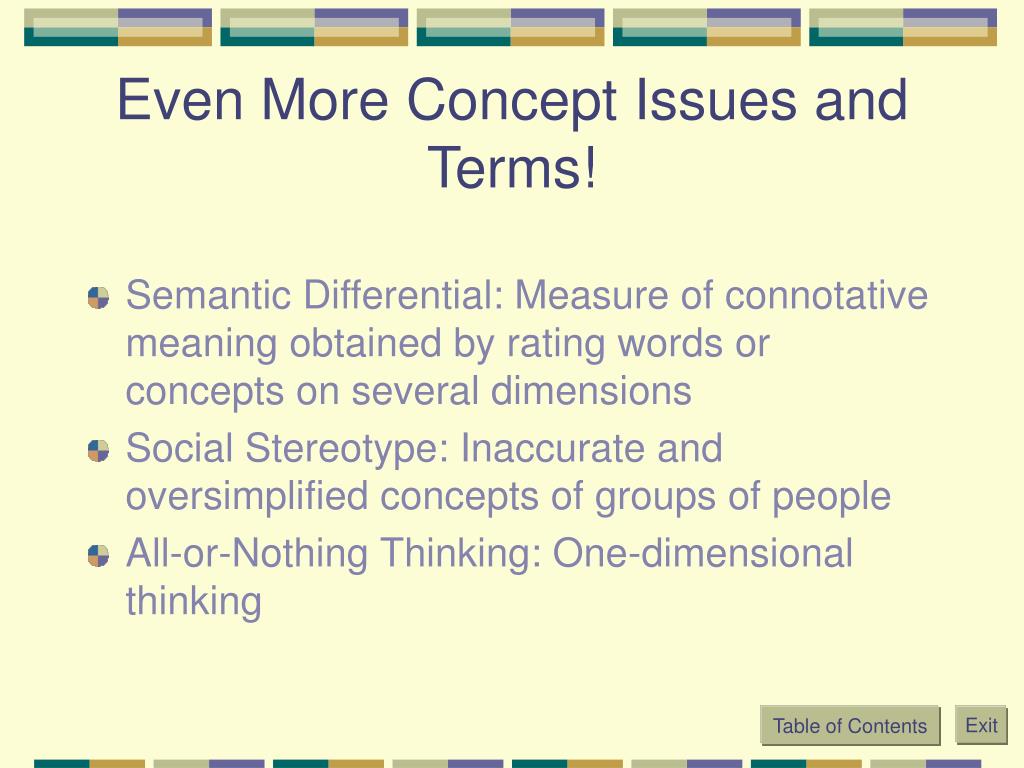 Even More Concept Issues and Terms!

Semantic Differential: Measure of connotative meaning obtained by rating words or concepts on several dimensions

Social Stereotype: Inaccurate and oversimplified concepts of groups of people

All-or-Nothing Thinking: One-dimensional thinking

Table of Contents

Exit